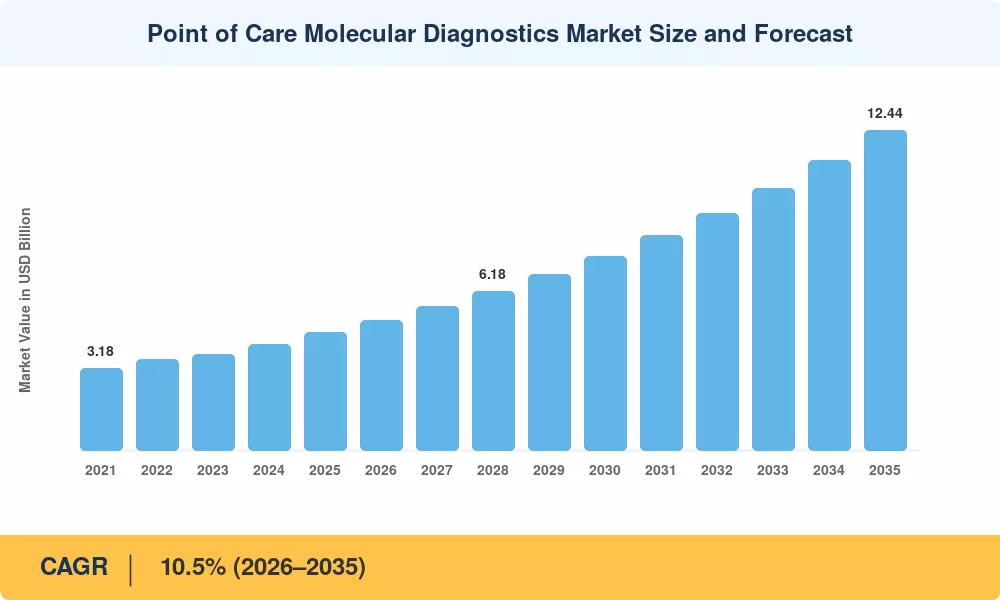 Point of Care Molecular Diagnostics Market Size and Forecast

Market Value in USD Billion

3.18

6.18

12.44

2021 2022 2023 2024 2025 2026 2027 2028 2029 2030 2031 2032 2033 2034 2035

CAGR | 10.5% (2026–2035)